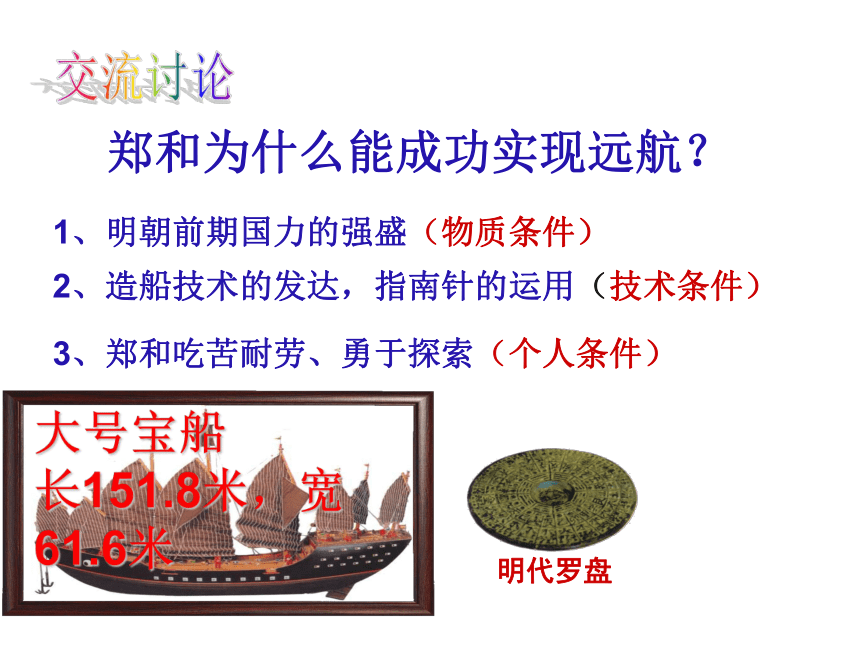 交流讨论

郑和为什么能成功实现远航？

1、明朝前期国力的强盛（物质条件）

2、造船技术的发达，指南针的运用（技术条件）

3、郑和吃苦耐劳、勇于探索（个人条件）

大号宝船
长151.8米，宽61.6米

明代罗盘